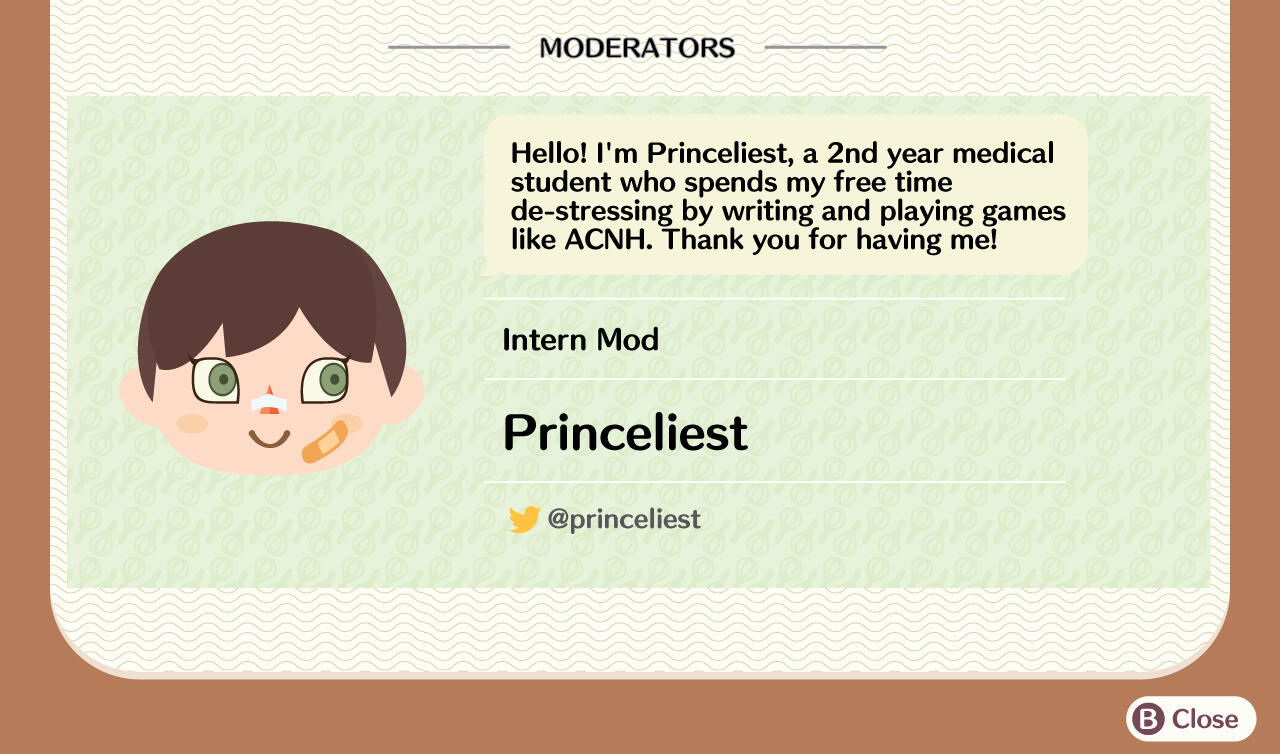 MODERATORS

Hello! I'm Princeliest, a 2nd year medical student who spends my free time de-stressing by writing and playing games like ACNH. Thank you for having me!

Intern Mod

Princeliest

@princeliest

B Close